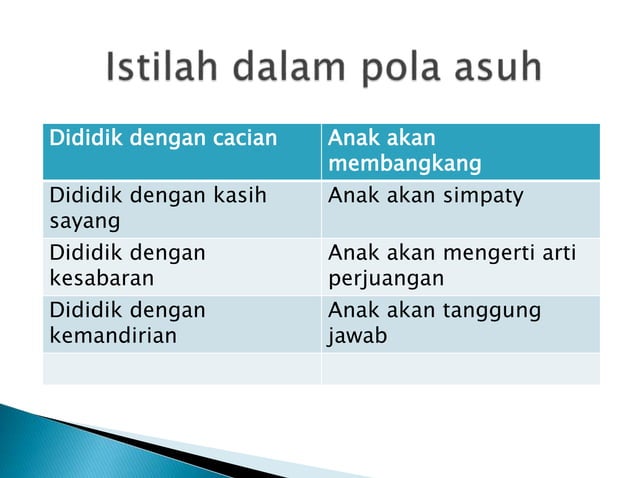 Istilah dalam pola asuh

| Dididik dengan cacian | Anak akan membangkang |
|---|---|
| Dididik dengan kasih sayang | Anak akan simpaty |
| Dididik dengan kesabaran | Anak akan mengerti arti perjuangan |
| Dididik dengan kemandirian | Anak akan tanggung jawab |
| | |